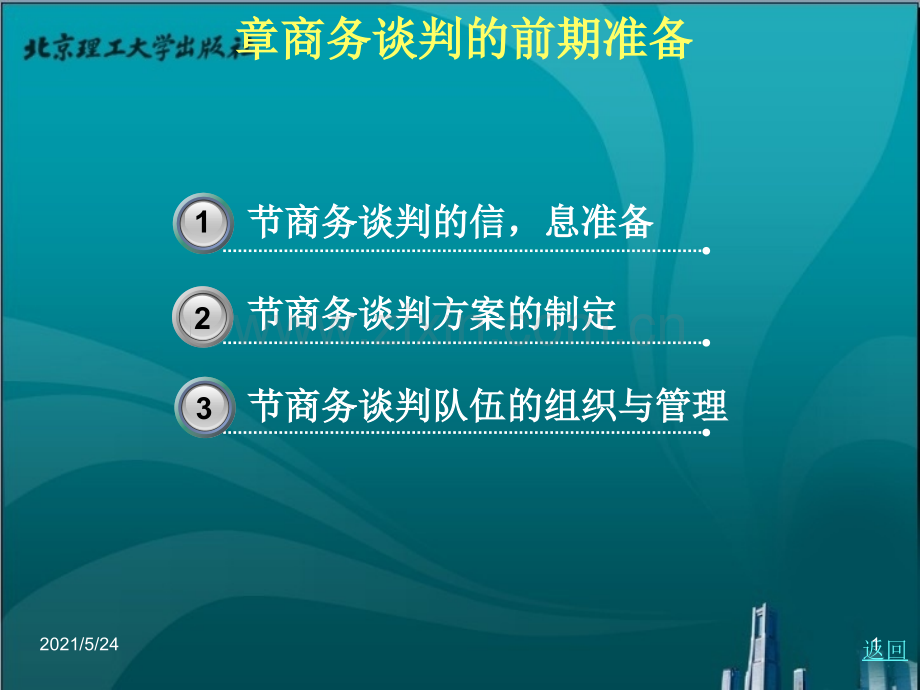 北京理工大学出版社

章商务谈判的前期准备

1 节商务谈判的信，息准备

2 节商务谈判方案的制定

3 节商务谈判队伍的组织与管理

2021/5/24

1

返回